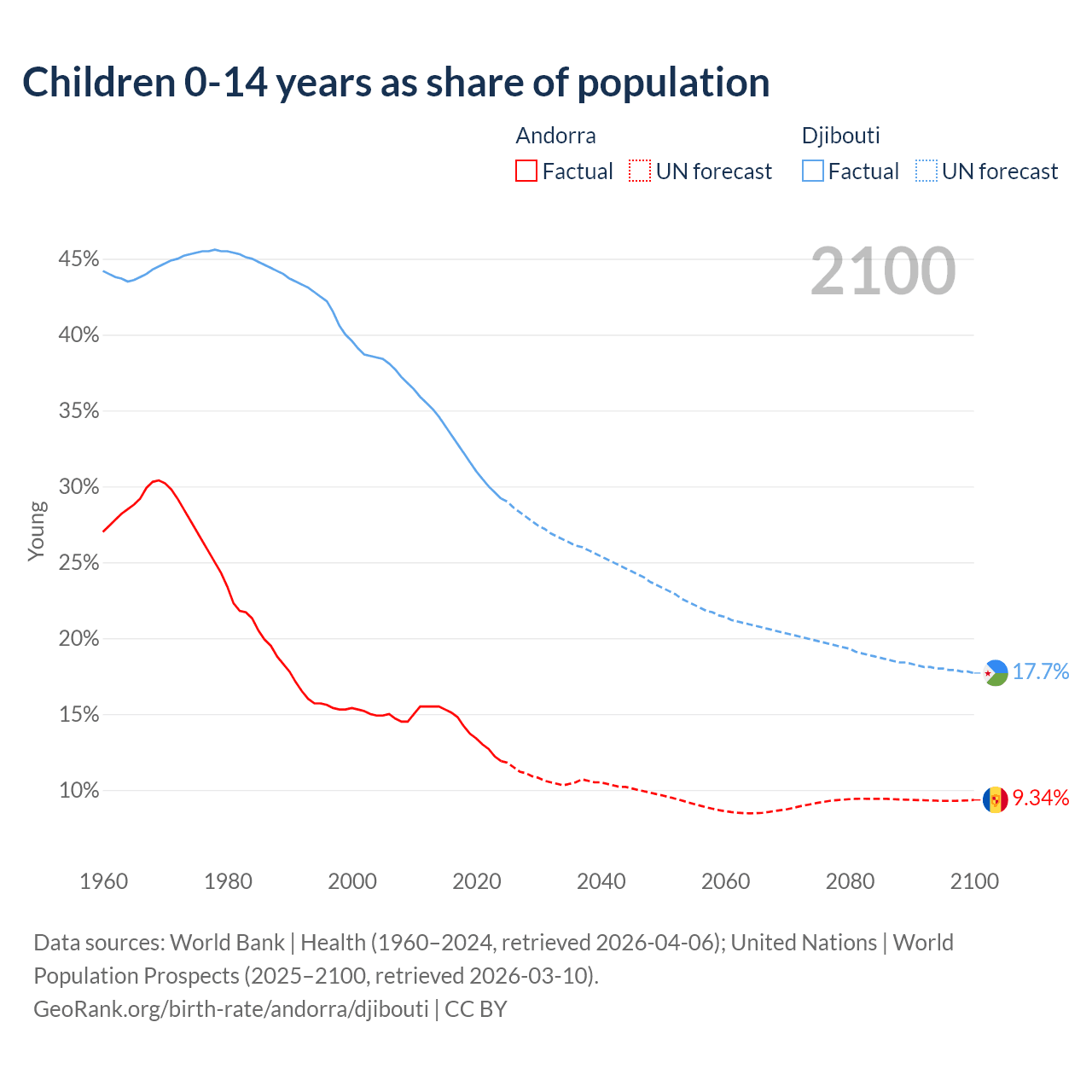 Children 0-14 years as share of population

Andorra
Factual UN forecast

Djibouti
Factual UN forecast

2100

45%
40%
35%
30%
25%
20%
15%
10%

Young

17.7%
9.34%

1960
1980
2000
2020
2040
2060
2080
2100

Data sources: World Bank | Health (1960–2024, retrieved 2026-04-06); United Nations | World Population Prospects (2025–2100, retrieved 2026-03-10).
GeoRank.org/birth-rate/andorra/djibouti | CC BY